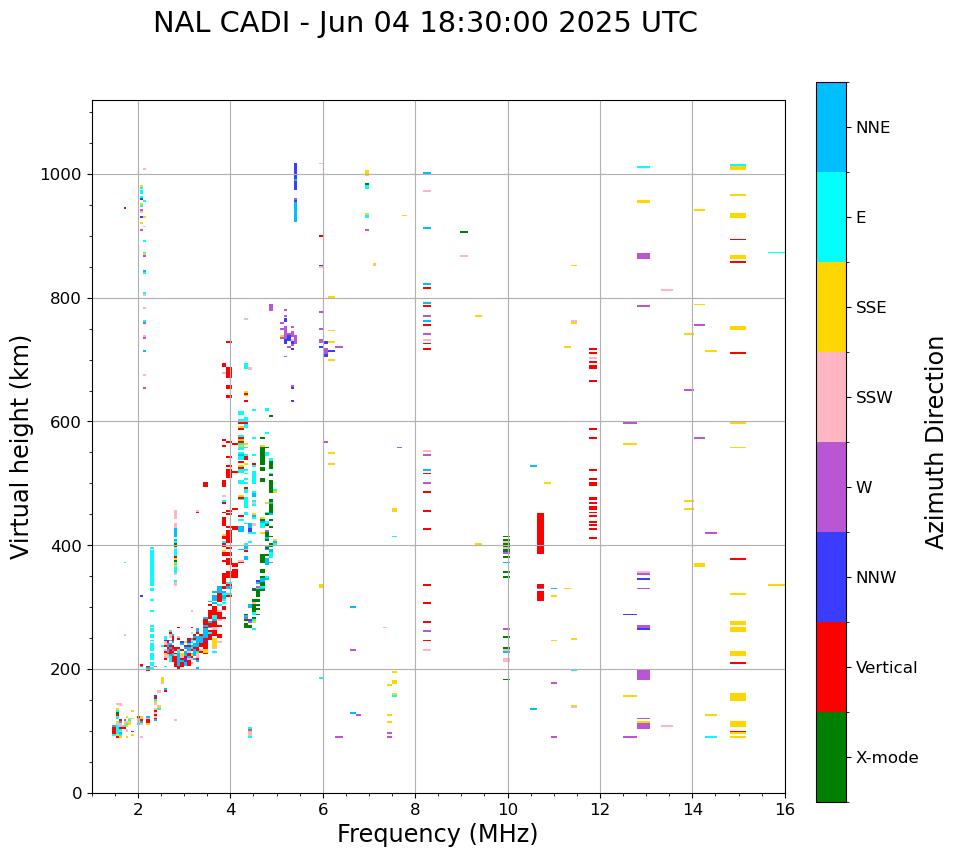 NAL CADI - Jun 04 18:30:00 2025 UTC

Virtual height (km)

1000
800
600
400
200
0

2
4
6
8
10
12
14
16

Frequency (MHz)

NNE
E
SSE
SSW
W
NNW
Vertical
X-mode

Azimuth Direction